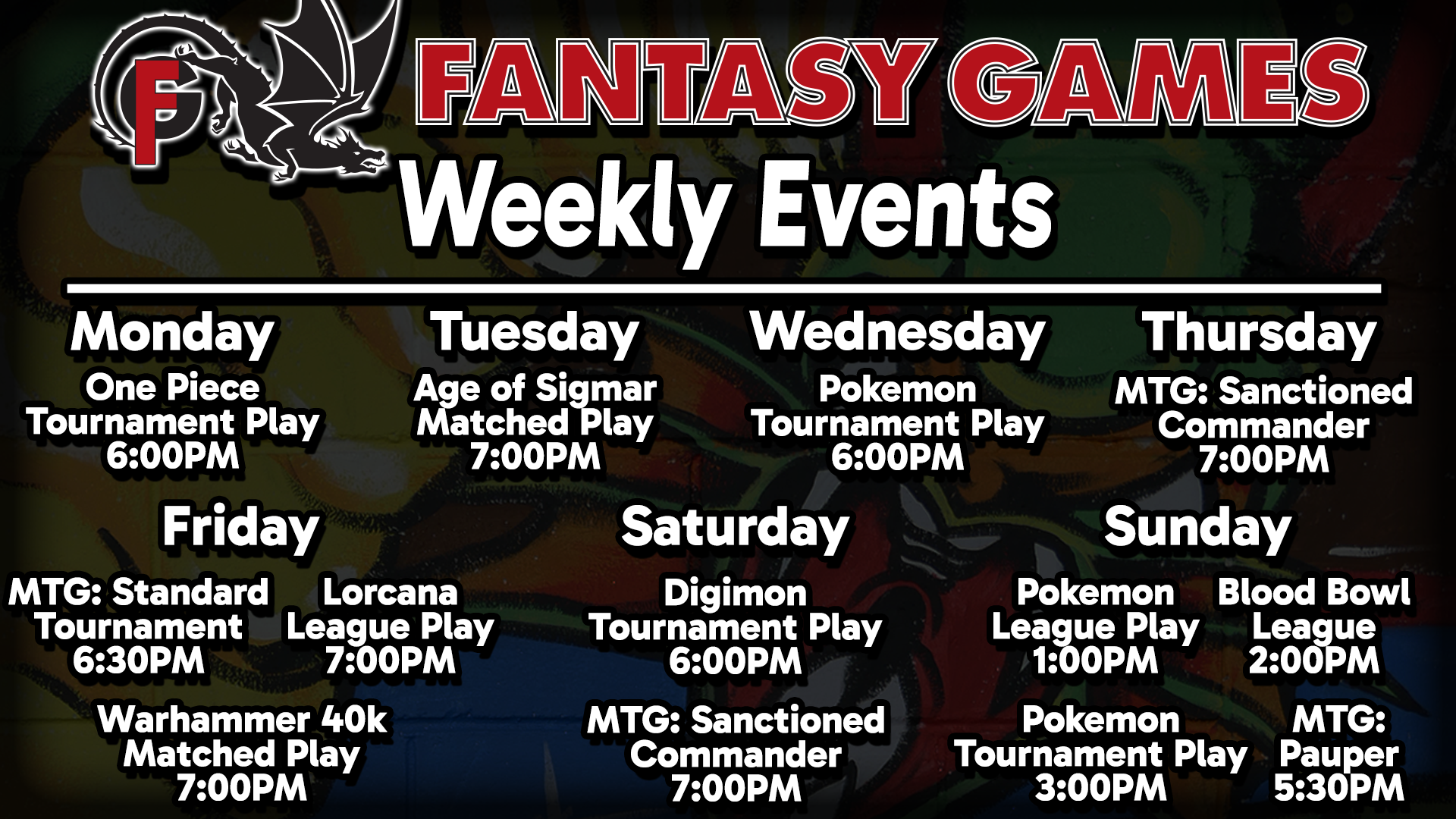 F

FANTASY GAMES

Weekly Events

Monday
One Piece
Tournament Play
6:00PM

Tuesday
Age of Sigmar
Matched Play
7:00PM

Wednesday
Pokemon
Tournament Play
6:00PM

Thursday
MTG: Sanctioned
Commander
7:00PM

Friday
MTG: Standard
Tournament
6:30PM

Lorcana
League Play
7:00PM

Warhammer 40k
Matched Play
7:00PM

Saturday
Digimon
Tournament Play
6:00PM

MTG: Sanctioned
Commander
7:00PM

Sunday
Pokemon
League Play
1:00PM

Blood Bowl
League
2:00PM

Pokemon
Tournament Play
3:00PM

MTG:
Pauper
5:30PM